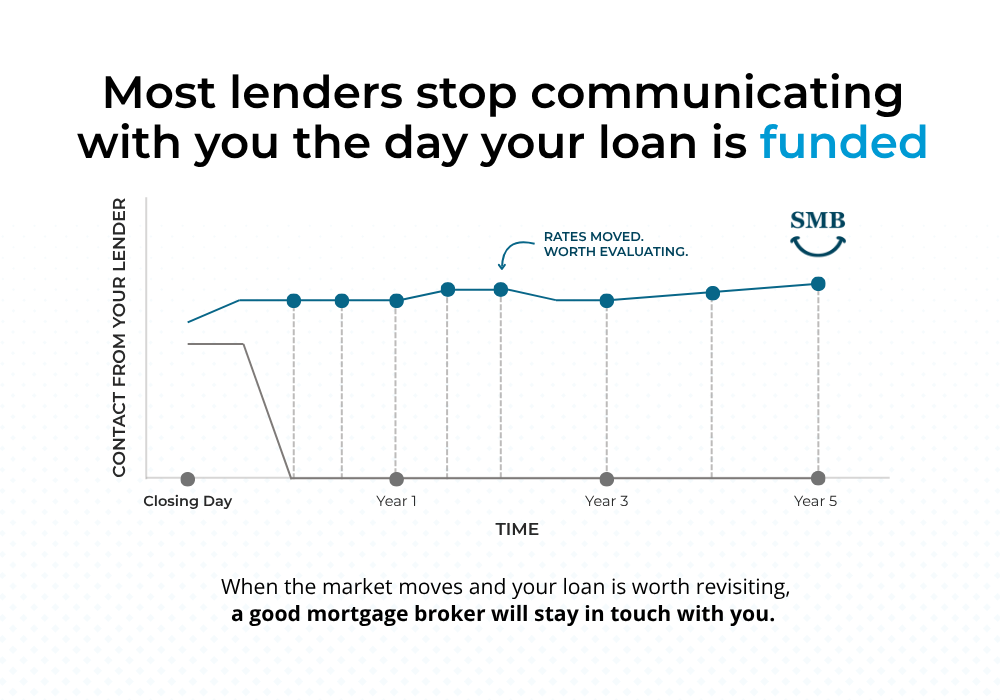 Most lenders stop communicating with you the day your loan is funded

CONTACT FROM YOUR LENDER

RATES MOVED.
WORTH EVALUATING.

SMB

Closing Day
Year 1
Year 3
Year 5

TIME

When the market moves and your loan is worth revisiting,
a good mortgage broker will stay in touch with you.